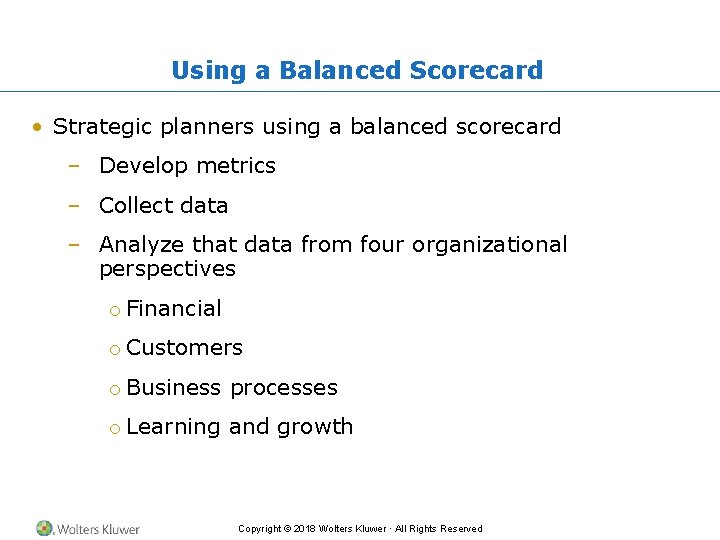 Using a Balanced Scorecard

• Strategic planners using a balanced scorecard

– Develop metrics

– Collect data

– Analyze that data from four organizational perspectives

o Financial

o Customers

o Business processes

o Learning and growth

Wolters Kluwer

Copyright © 2018 Wolters Kluwer · All Rights Reserved